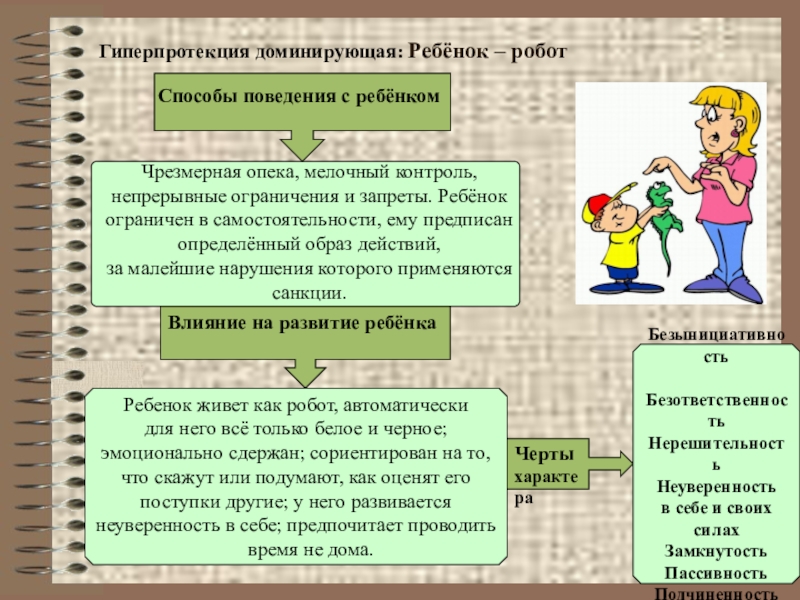 Гиперпротекция доминирующая: Ребёнок – робот

Способы поведения с ребёнком

Чрезмерная опека, мелочный контроль, непрерывные ограничения и запреты. Ребёнок ограничен в самостоятельности, ему предписан определённый образ действий, за малейшие нарушения которого применяются санкции.

Влияние на развитие ребёнка

Ребенок живет как робот, автоматически для него всё только белое и черное; эмоционально сдержан; сориентирован на то, что скажут или подумают, как оценят его поступки другие; у него развивается неуверенность в себе; предпочитает проводить время не дома.

Черты характера

Безынициативность

Безответственность

Нерешительность

Неуверенность в себе и своих силах

Замкнутость

Пассивность

Подчиненность